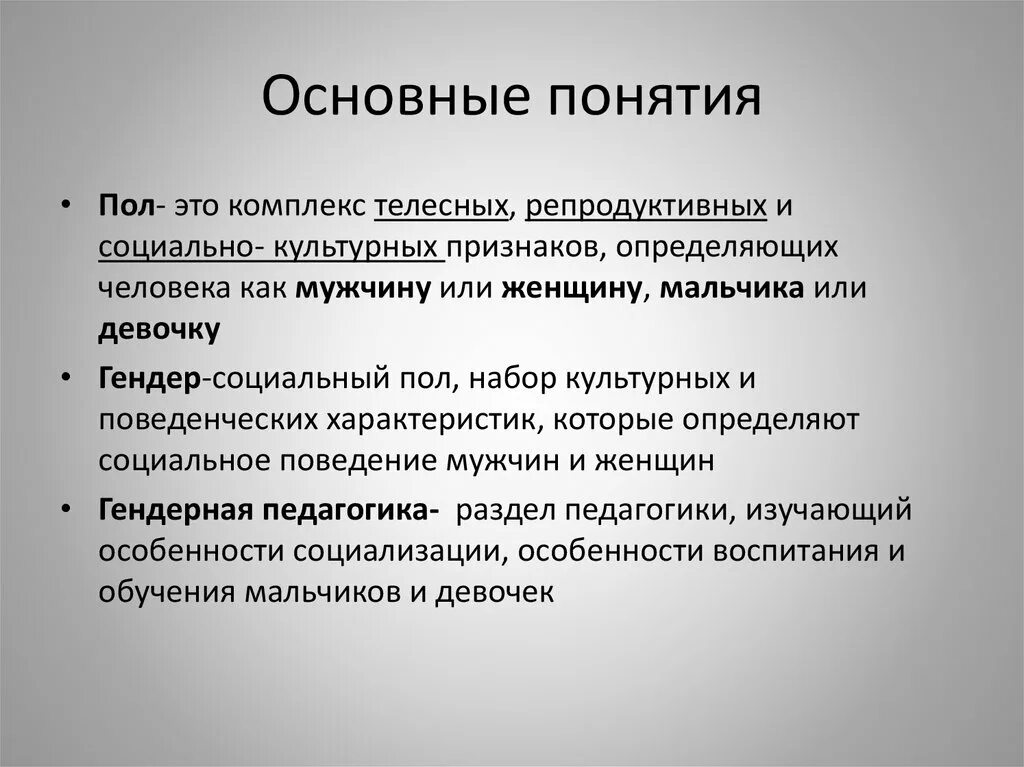 Основные понятия

• Пол- это комплекс телесных, репродуктивных и социально- культурных признаков, определяющих человека как мужчину или женщину, мальчика или девочку

• Гендер-социальный пол, набор культурных и поведенческих характеристик, которые определяют социальное поведение мужчин и женщин

• Гендерная педагогика- раздел педагогики, изучающий особенности социализации, особенности воспитания и обучения мальчиков и девочек